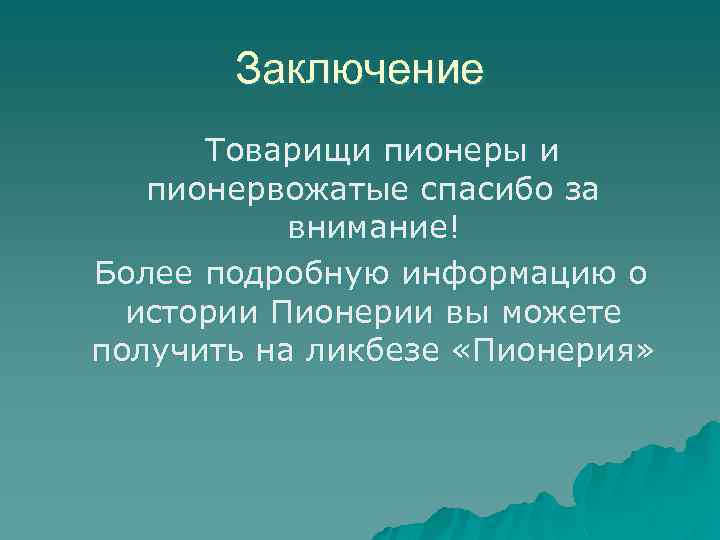 Заключение

Товарищи пионеры и пионервожатые спасибо за внимание!

Более подробную информацию о истории Пионерии вы можете получить на ликбезе «Пионерия»